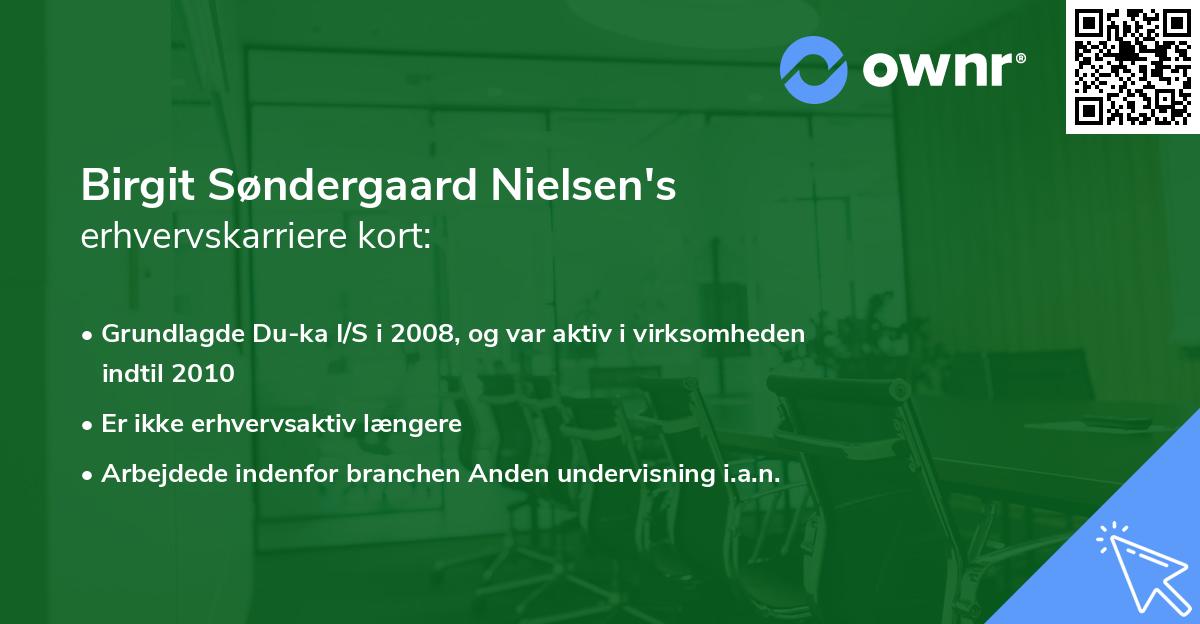 ownr®

Birgit Søndergaard Nielsen's erhvervskarriere kort:

• Grundlagde Du-ka I/S i 2008, og var aktiv i virksomheden indtil 2010
• Er ikke erhvervsaktiv længere
• Arbejdede indenfor branchen Anden undervisning i.a.n.